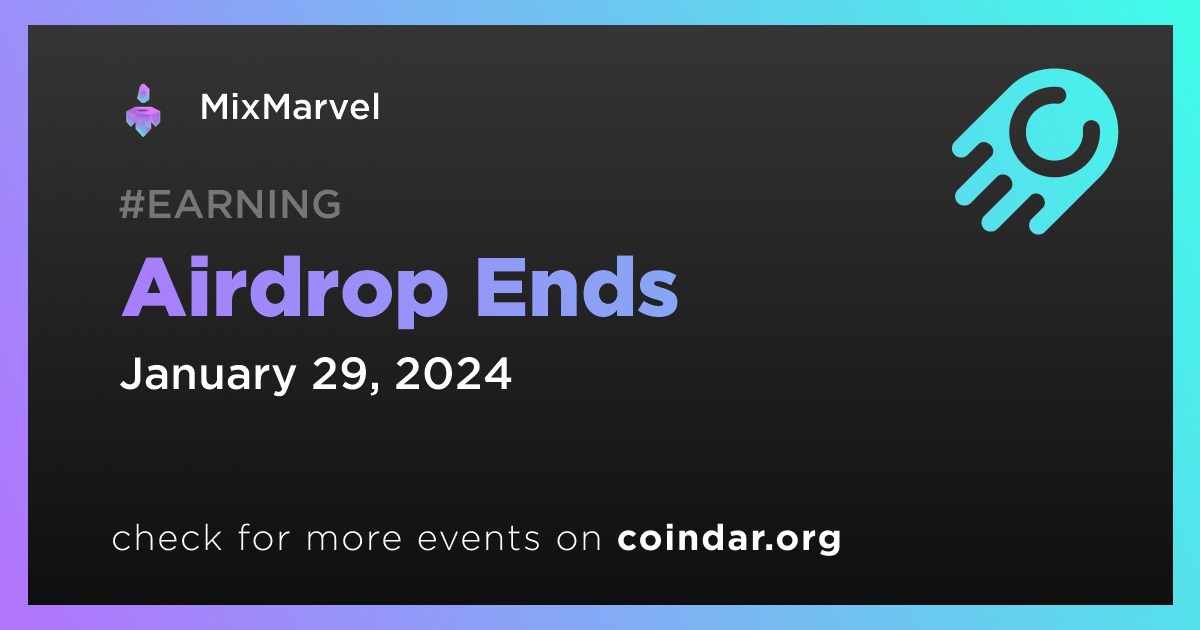 MixMarvel

#EARNING

Airdrop Ends

January 29, 2024

check for more events on coindar.org